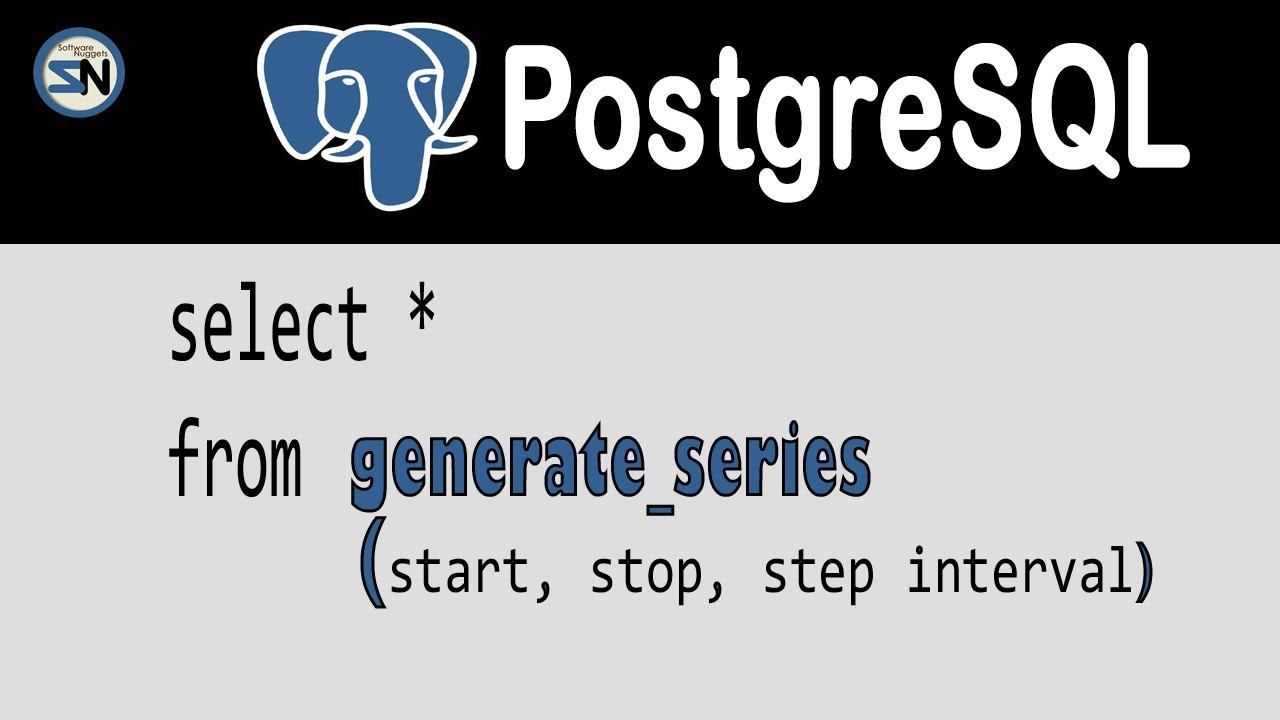 Software Nuggets
SN

PostgreSQL

select *
from generate_series
(start, stop, step interval)